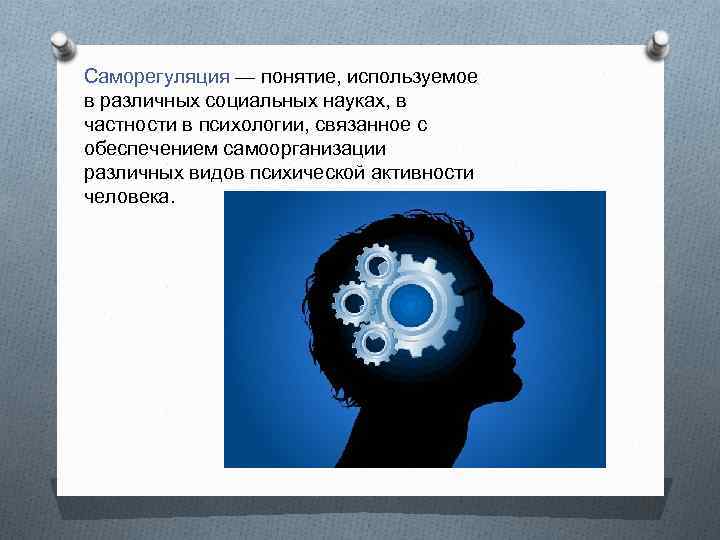 Саморегуляция — понятие, используемое в различных социальных науках, в частности в психологии, связанное с обеспечением самоорганизации различных видов психической активности человека.